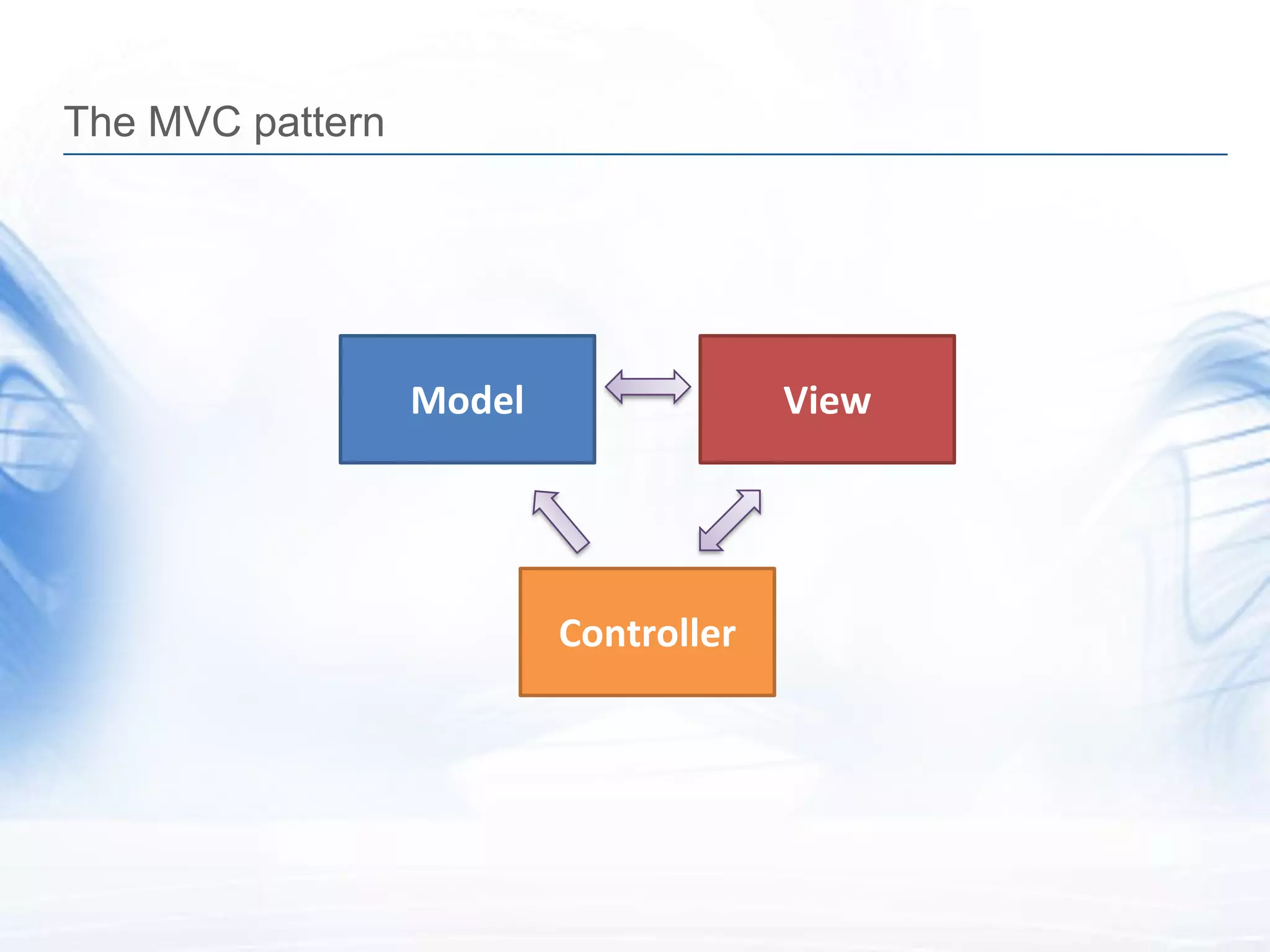 The MVC pattern

Model

View

Controller